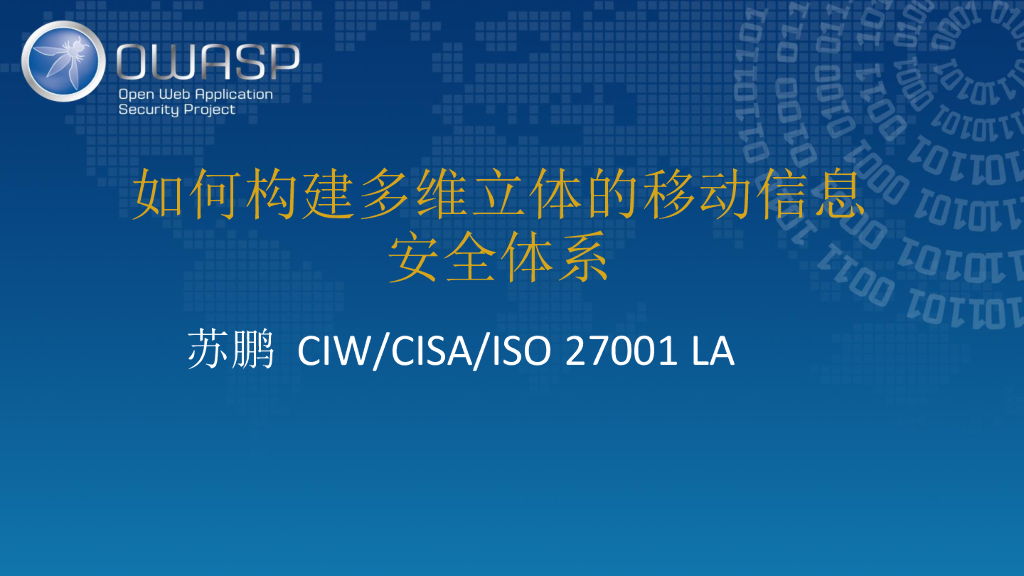 OWASP
Open Web Application Security Project

如何构建多维立体的移动信息安全体系

苏鹏 CIW/CISA/ISO 27001 LA